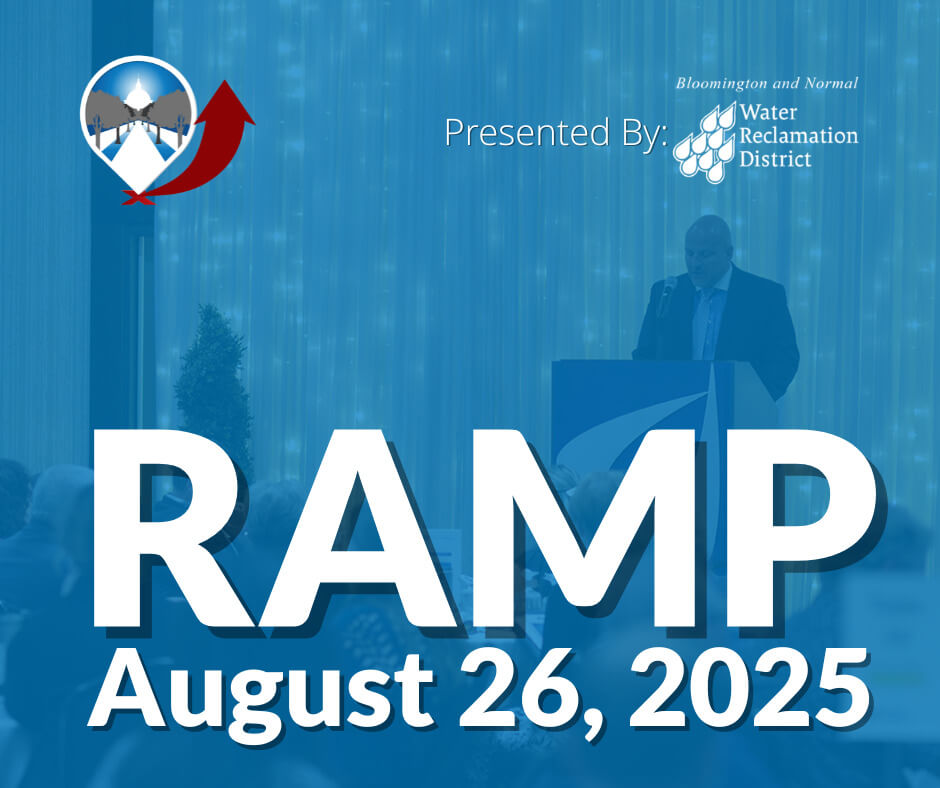 Presented By:

Bloomington and Normal
Water
Reclamation
District

RAMP
August 26, 2025